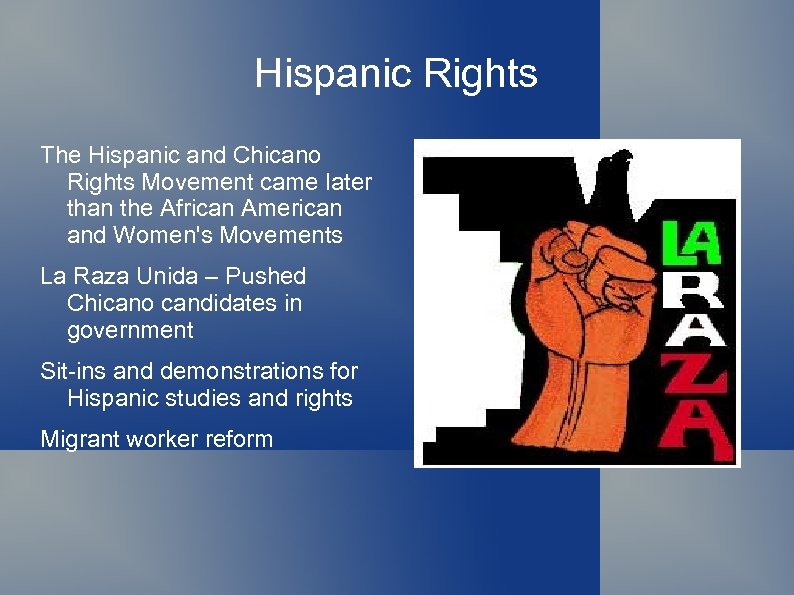 Hispanic Rights

The Hispanic and Chicano Rights Movement came later than the African American and Women's Movements

La Raza Unida – Pushed Chicano candidates in government

Sit-ins and demonstrations for Hispanic studies and rights

Migrant worker reform

LA RAZA